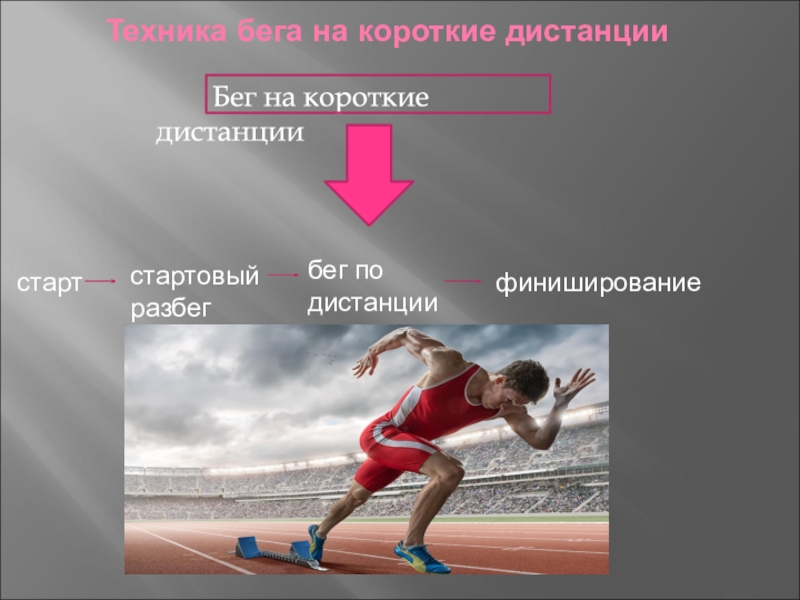 Техника бега на короткие дистанции

Бег на короткие дистанции

старт

стартовый разбег

бег по дистанции

финиширование